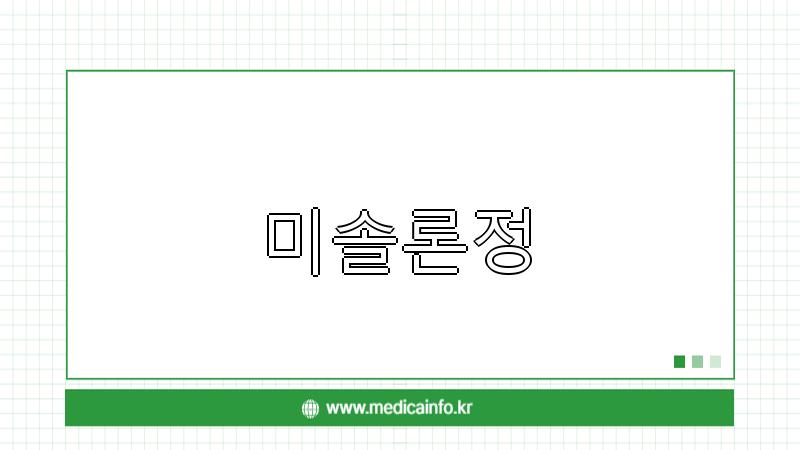 미솔론정

www.medicainfo.kr